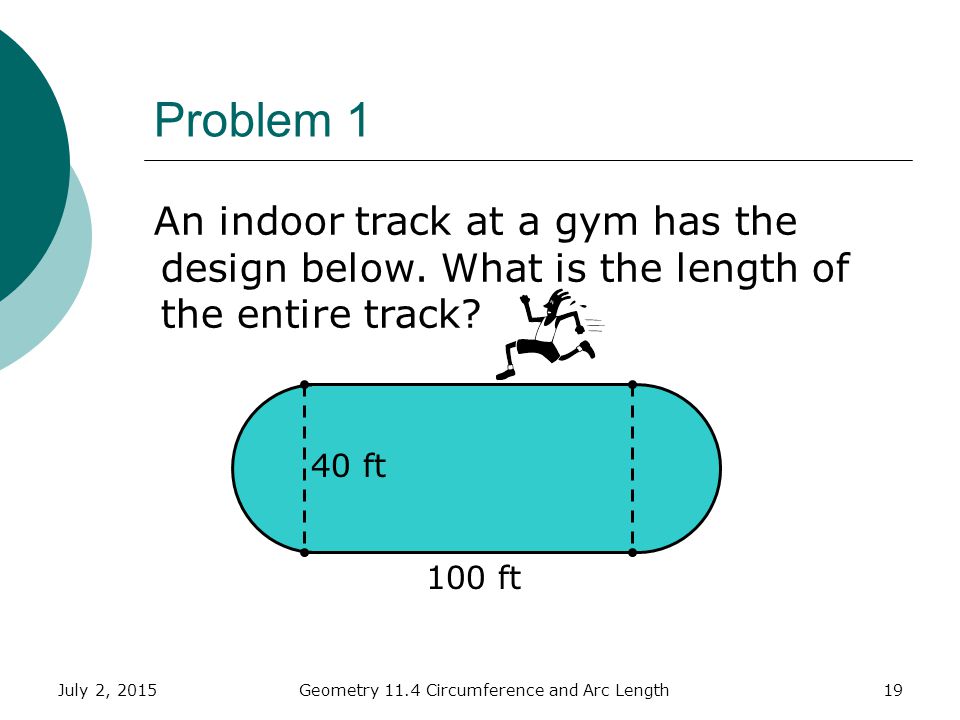 Problem 1

An indoor track at a gym has the design below. What is the length of the entire track?

40 ft

100 ft

July 2, 2015

Geometry 11.4 Circumference and Arc Length

19